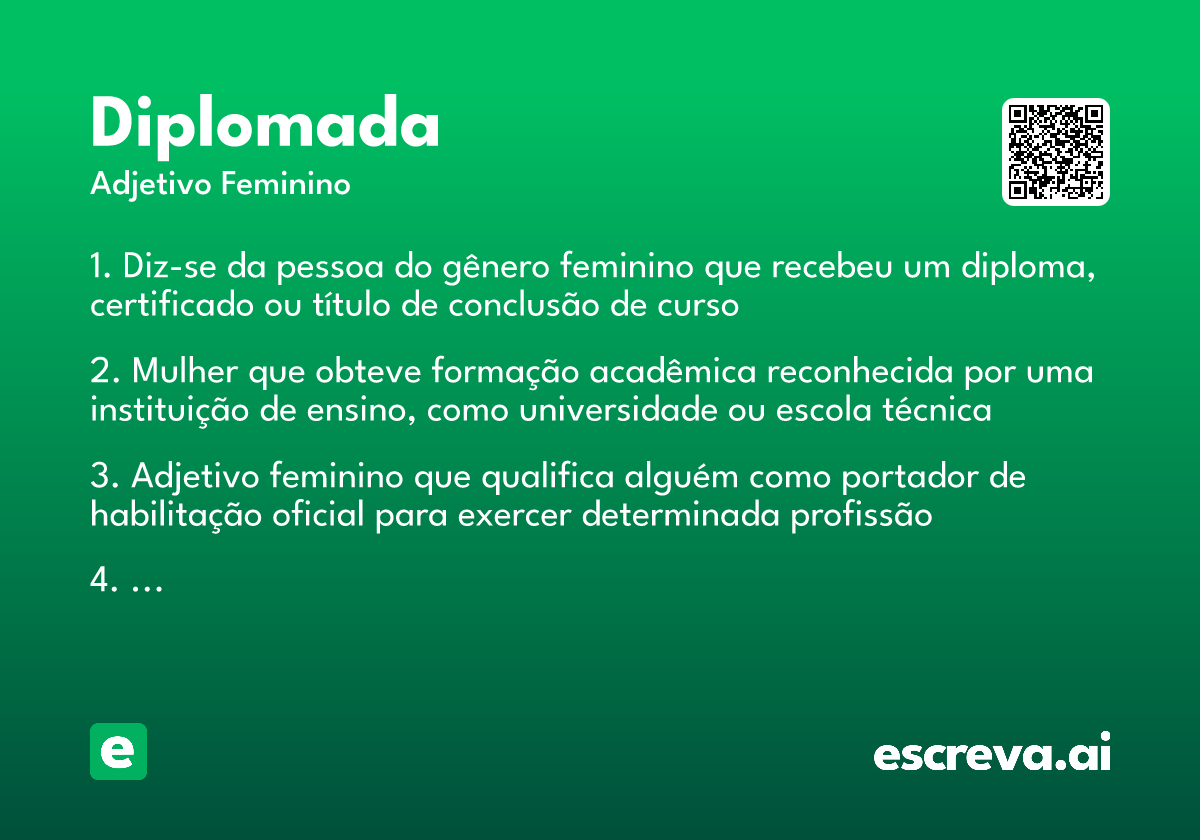 Diplomada
Adjetivo Feminino

1. Diz-se da pessoa do gênero feminino que recebeu um diploma, certificado ou título de conclusão de curso

2. Mulher que obteve formação acadêmica reconhecida por uma instituição de ensino, como universidade ou escola técnica

3. Adjetivo feminino que qualifica alguém como portador de habilitação oficial para exercer determinada profissão

4. ...

e

escreva.ai